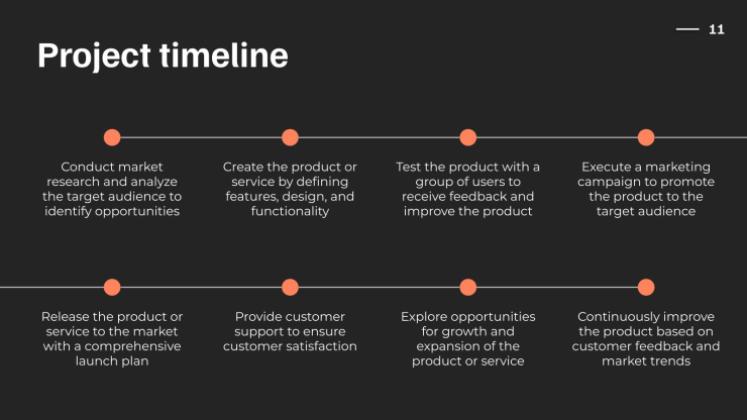 11

Project timeline

Conduct market research and analyze the target audience to identify opportunities

Create the product or service by defining features, design, and functionality

Test the product with a group of users to receive feedback and improve the product

Execute a marketing campaign to promote the product to the target audience

Release the product or service to the market with a comprehensive launch plan

Provide customer support to ensure customer satisfaction

Explore opportunities for growth and expansion of the product or service

Continuously improve the product based on customer feedback and market trends